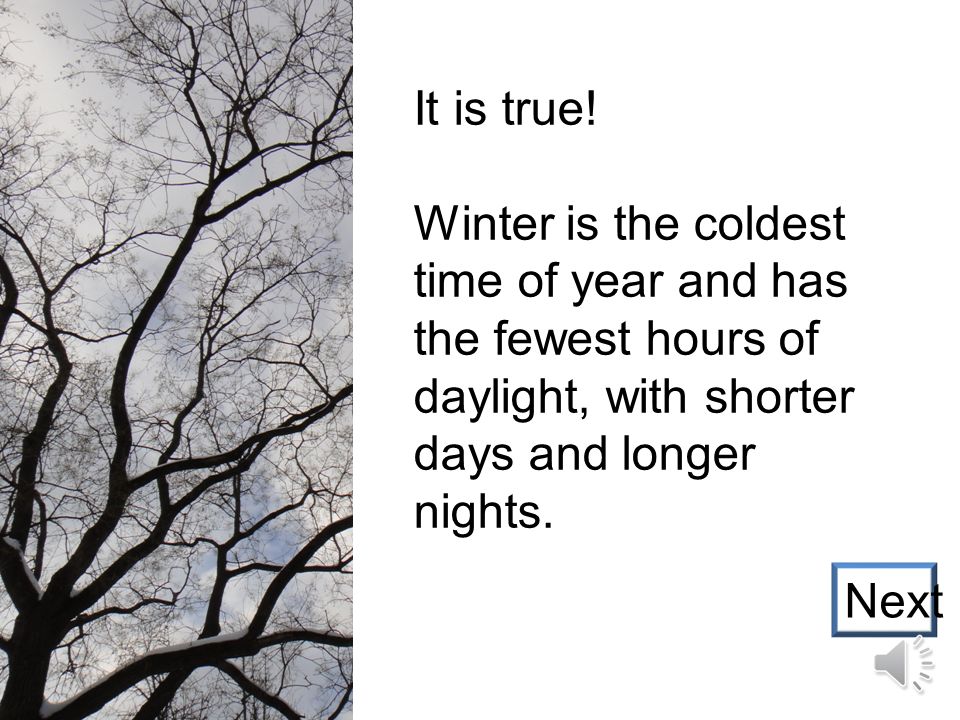 It is true!

Winter is the coldest time of year and has the fewest hours of daylight, with shorter days and longer nights.

Next